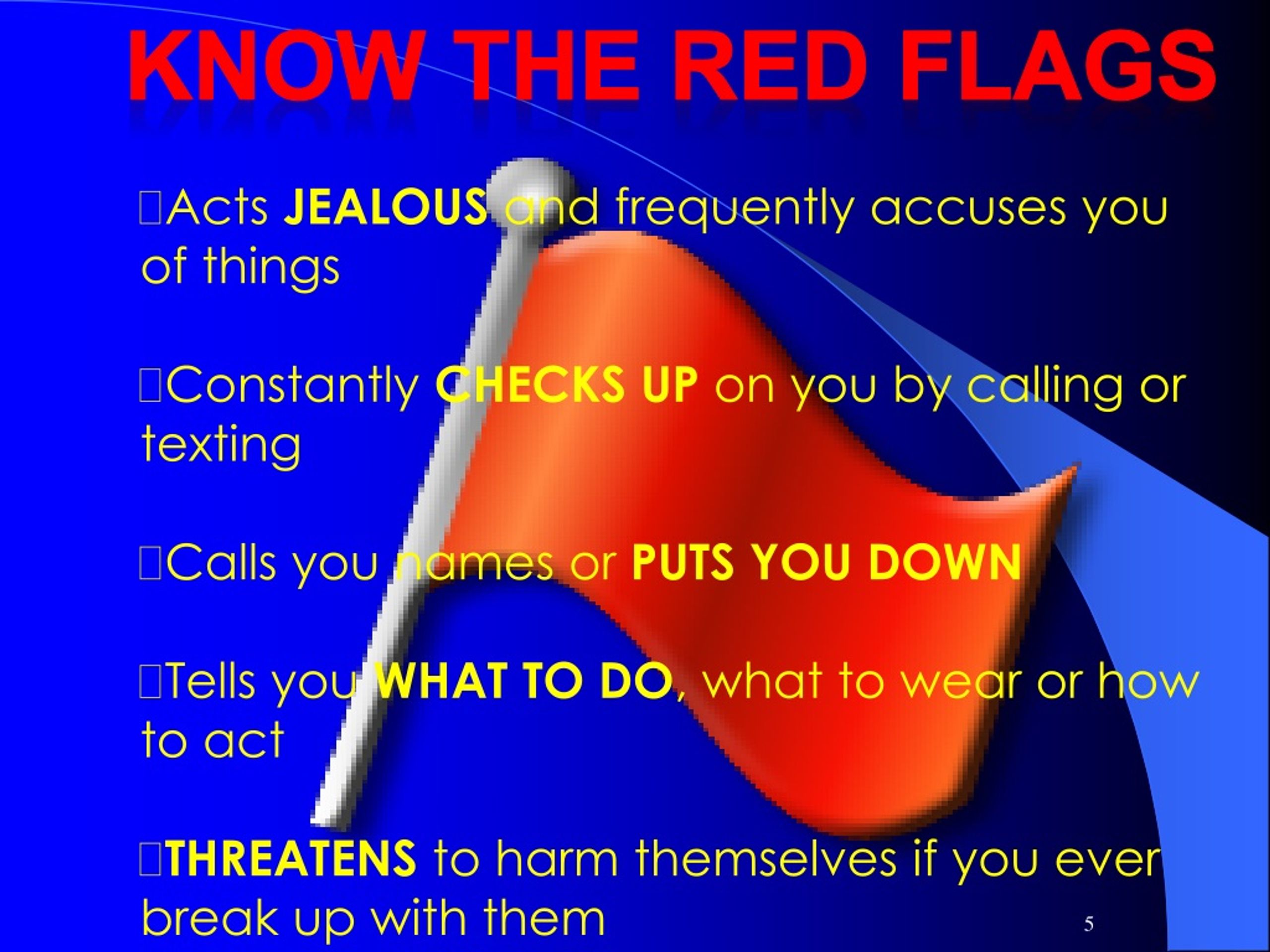 KNOW THE RED FLAGS

Acts JEALOUS and frequently accuses you of things

Constantly CHECKS UP on you by calling or texting

Calls you names or PUTS YOU DOWN

Tells you WHAT TO DO, what to wear or how to act

THREATENS to harm themselves if you ever break up with them

5